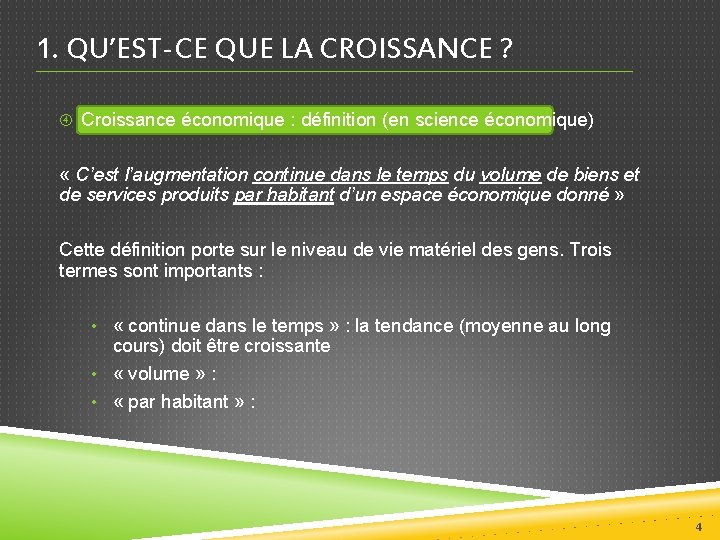 1. QU'EST-CE QUE LA CROISSANCE ?

④ Croissance économique : définition (en science économique)

« C'est l'augmentation continue dans le temps du volume de biens et de services produits par habitant d'un espace économique donné »

Cette définition porte sur le niveau de vie matériel des gens. Trois termes sont importants :

• « continue dans le temps » : la tendance (moyenne au long cours) doit être croissante
• « volume » :
• « par habitant » :

4